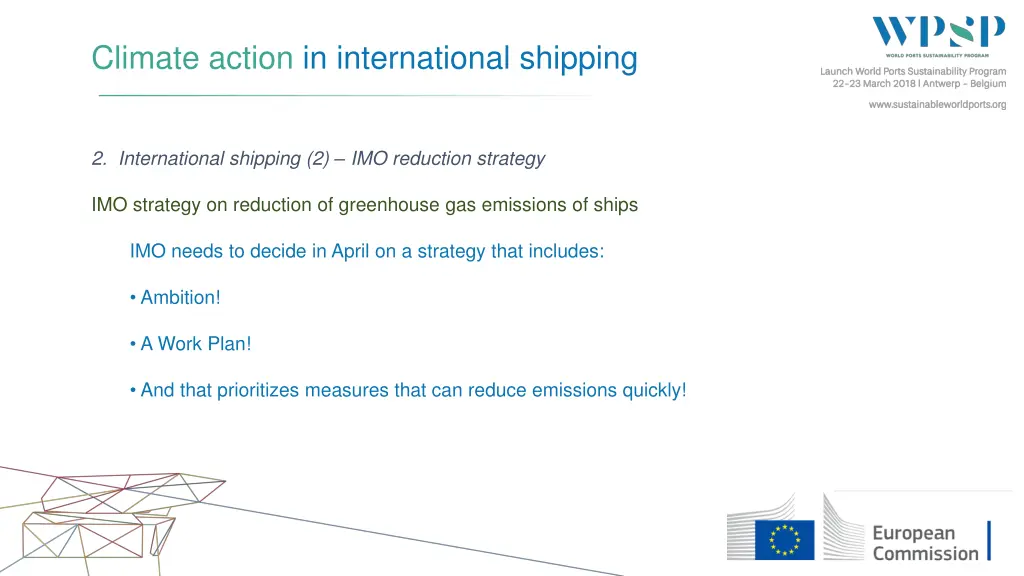 Climate action in international shipping

WPSP
WORLD PORTS SUSTAINABILITY PROGRAM
Launch World Ports Sustainability Program
22-23 March 2018 | Antwerp - Belgium
www.sustainableworldports.org

2. International shipping (2) – IMO reduction strategy

IMO strategy on reduction of greenhouse gas emissions of ships

IMO needs to decide in April on a strategy that includes:

• Ambition!

• A Work Plan!

• And that prioritizes measures that can reduce emissions quickly!

European Commission